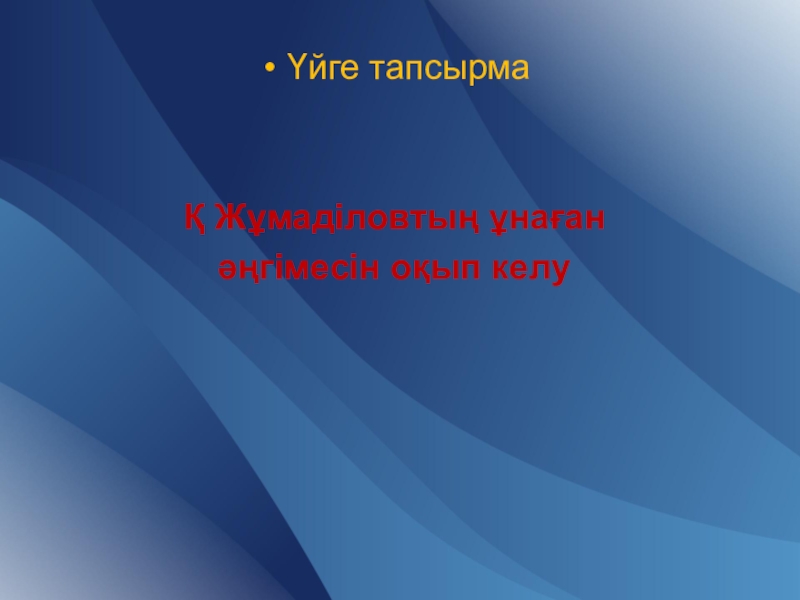 • Үйге тапсырма

Қ Жұмаділовтың ұнаған әңгімесін оқып келу